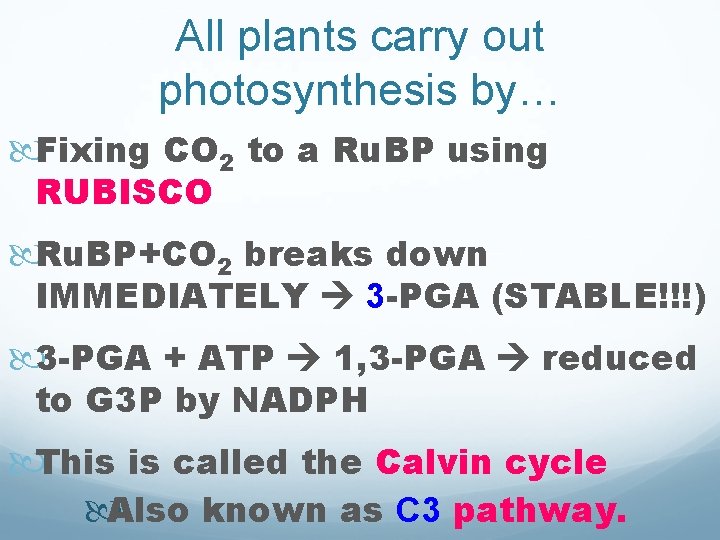 All plants carry out photosynthesis by…

Fixing $CO_2$ to a RuBP using RUBISCO

RuBP+$CO_2$ breaks down IMMEDIATELY → 3-PGA (STABLE!!!)

3-PGA + ATP → 1,3-PGA → reduced to G3P by NADPH

This is called the Calvin cycle

Also known as C3 pathway.